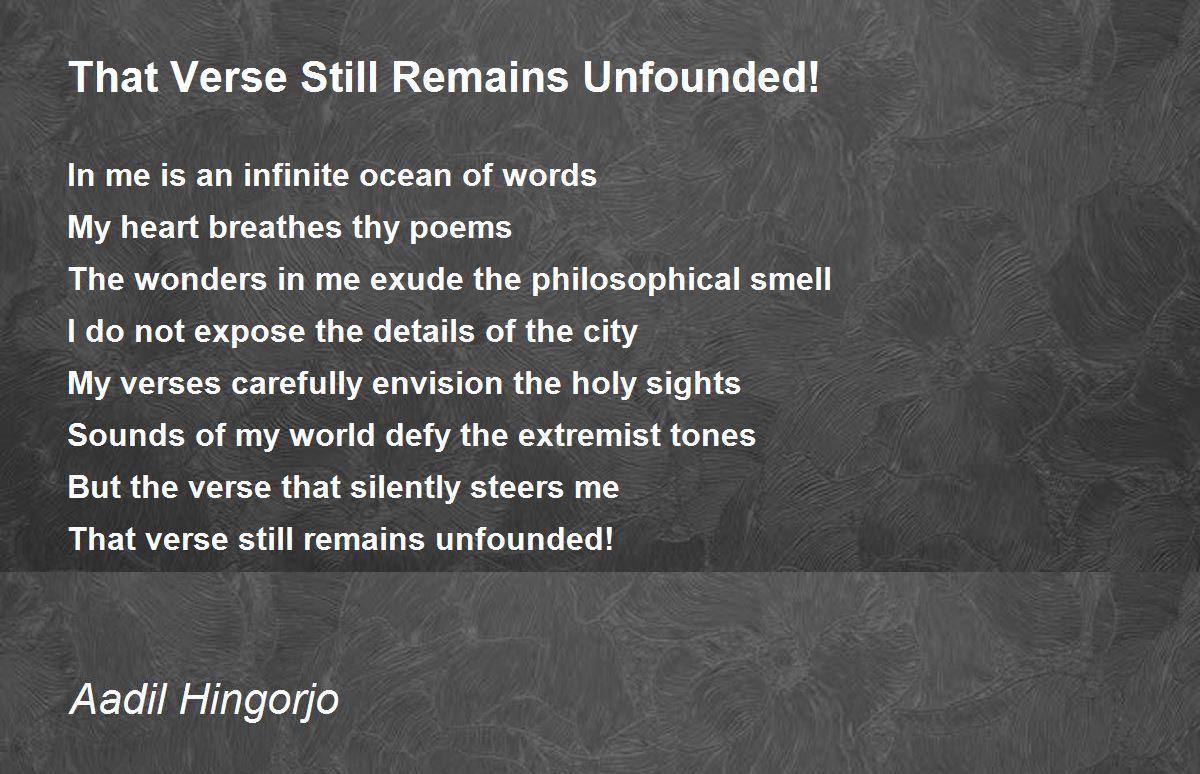 That Verse Still Remains Unfounded!

In me is an infinite ocean of words
My heart breathes thy poems
The wonders in me exude the philosophical smell
I do not expose the details of the city
My verses carefully envision the holy sights
Sounds of my world defy the extremist tones
But the verse that silently steers me
That verse still remains unfounded!

Aadil Hingorjo